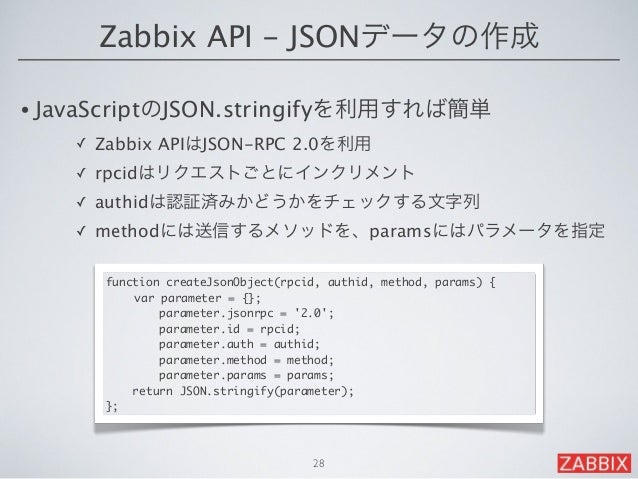 Zabbix API – JSONデータの作成

• JavaScriptのJSON.stringifyを利用すれば簡単

✓ Zabbix APIはJSON-RPC 2.0を利用

✓ rpcidはリクエストごとにインクリメント

✓ authidは認証済みかどうかをチェックする文字列

✓ methodには送信するメソッドを、paramsにはパラメータを指定

function createJsonObject(rpcid, authid, method, params) {
    var parameter = {};
        parameter.jsonrpc = '2.0';
        parameter.id = rpcid;
        parameter.auth = authid;
        parameter.method = method;
        parameter.params = params;
    return JSON.stringify(parameter);
};

28

ZABBIX